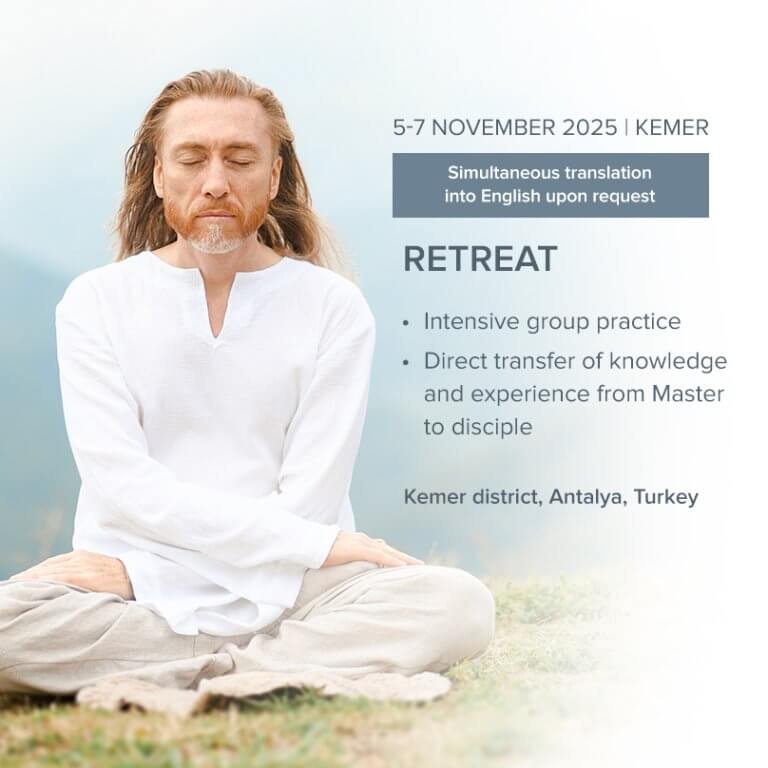 5-7 NOVEMBER 2025 | KEMER

Simultaneous translation into English upon request

RETREAT

• Intensive group practice
• Direct transfer of knowledge and experience from Master to disciple

Kemer district, Antalya, Turkey